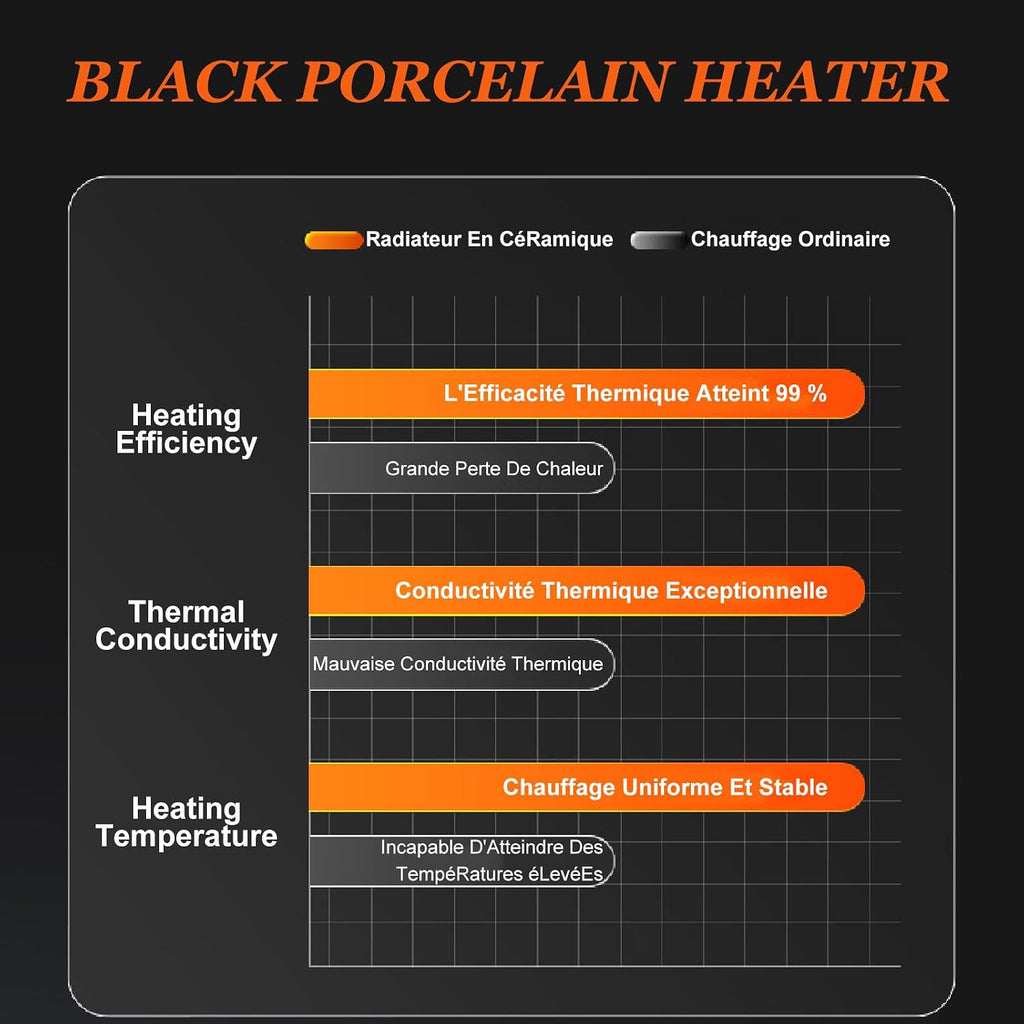 BLACK PORCELAIN HEATER

Radiateur En CéRamique  Chauffage Ordinaire

Heating Efficiency

L'Efficacité Thermique Atteint 99 %

Grande Perte De Chaleur

Thermal Conductivity

Conductivité Thermique Exceptionnelle

Mauvaise Conductivité Thermique

Heating Temperature

Chauffage Uniforme Et Stable

Incapable D'Atteindre Des TempéRatures éLevéEs